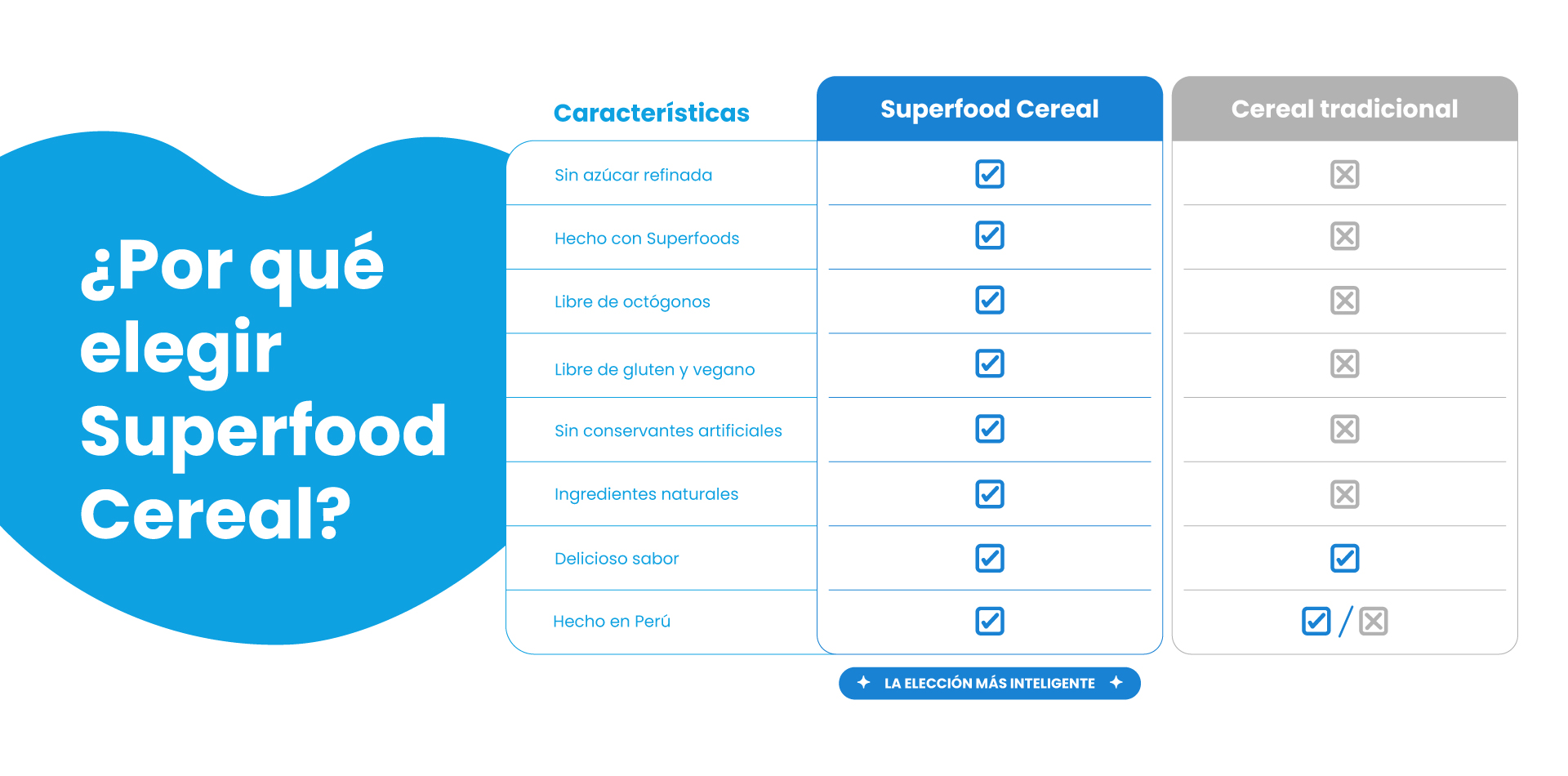 ¿Por qué elegir Superfood Cereal?

| Características | Superfood Cereal | Cereal tradicional |
|---|---|---|
| Sin azúcar refinada | ☑ | ☒ |
| Hecho con Superfoods | ☑ | ☒ |
| Libre de octógonos | ☑ | ☒ |
| Libre de gluten y vegano | ☑ | ☒ |
| Sin conservantes artificiales | ☑ | ☒ |
| Ingredientes naturales | ☑ | ☒ |
| Delicioso sabor | ☑ | ☑ |
| Hecho en Perú | ☑ | ☑ / ☒ |

LA ELECCIÓN MÁS INTELIGENTE